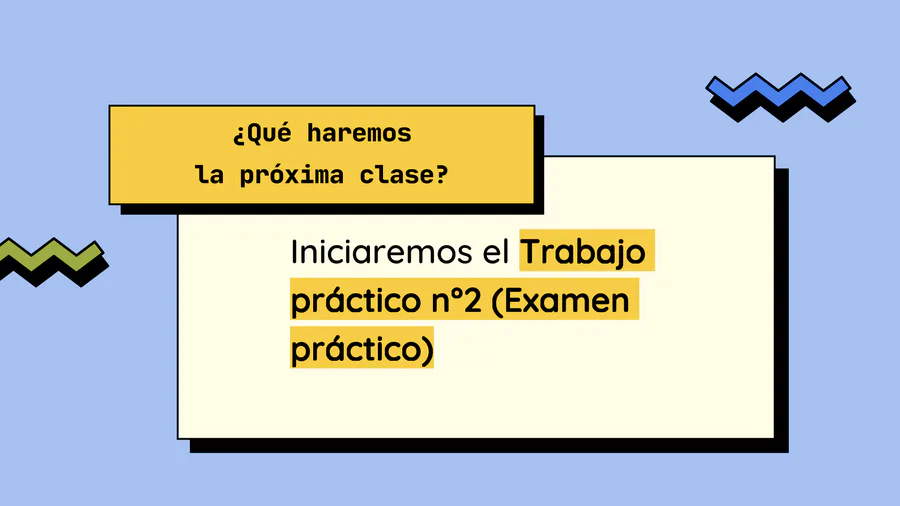 ¿Qué haremos la próxima clase?

Iniciaremos el Trabajo práctico n°2 (Examen práctico)